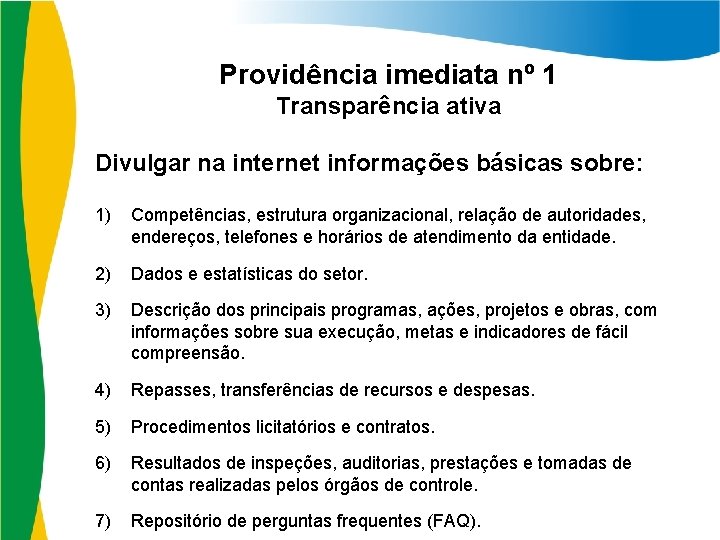 Providência imediata nº 1
Transparência ativa

Divulgar na internet informações básicas sobre:

1) Competências, estrutura organizacional, relação de autoridades, endereços, telefones e horários de atendimento da entidade.

2) Dados e estatísticas do setor.

3) Descrição dos principais programas, ações, projetos e obras, com informações sobre sua execução, metas e indicadores de fácil compreensão.

4) Repasses, transferências de recursos e despesas.

5) Procedimentos licitatórios e contratos.

6) Resultados de inspeções, auditorias, prestações e tomadas de contas realizadas pelos órgãos de controle.

7) Repositório de perguntas frequentes (FAQ).